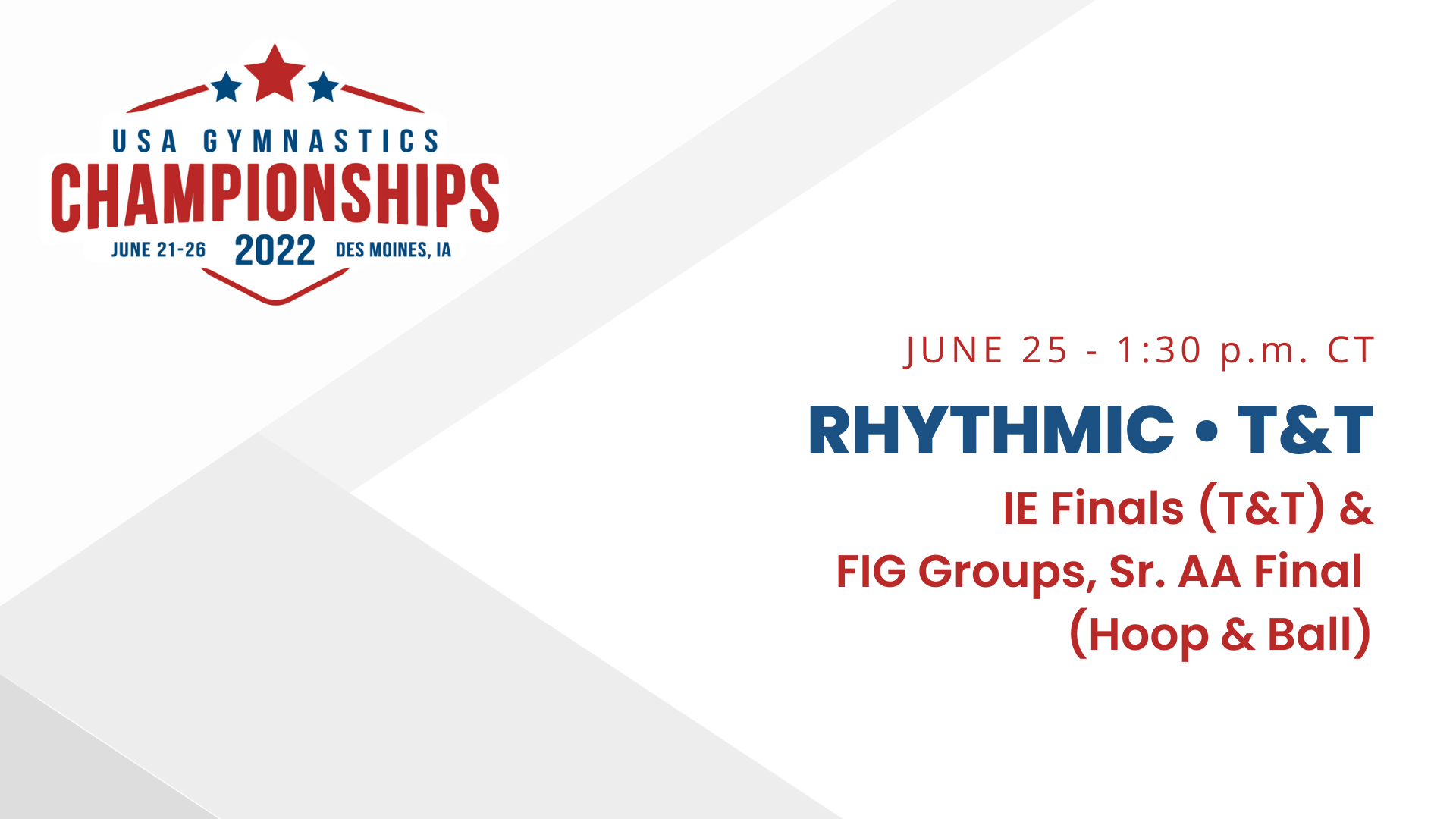 USA GYMNASTICS
CHAMPIONSHIPS
JUNE 21-26 2022 DES MOINES, IA

JUNE 25 - 1:30 p.m. CT

RHYTHMIC • T&T

IE Finals (T&T) &
FIG Groups, Sr. AA Final
(Hoop & Ball)